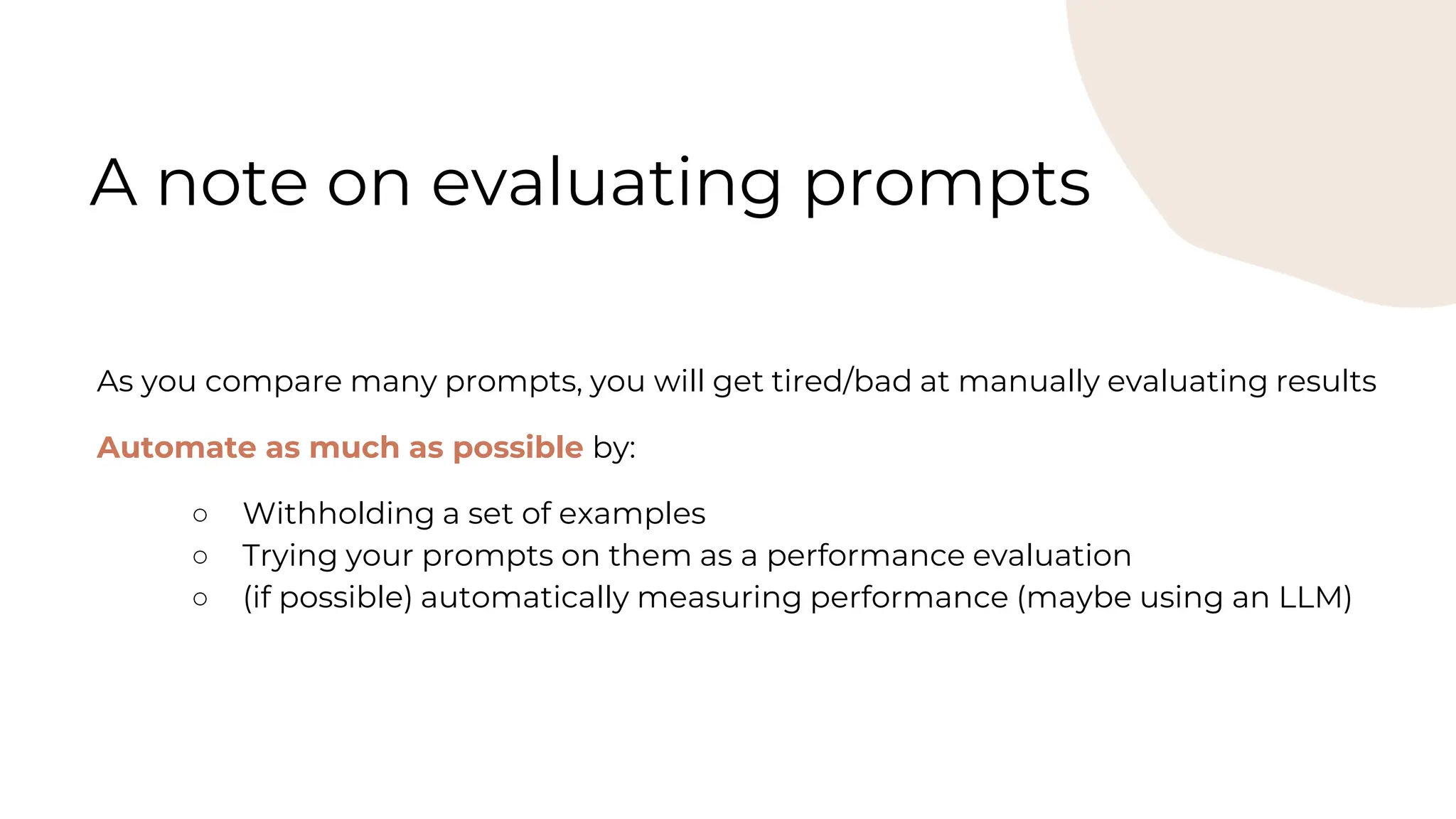 A note on evaluating prompts

As you compare many prompts, you will get tired/bad at manually evaluating results

Automate as much as possible by:

○ Withholding a set of examples
○ Trying your prompts on them as a performance evaluation
○ (if possible) automatically measuring performance (maybe using an LLM)